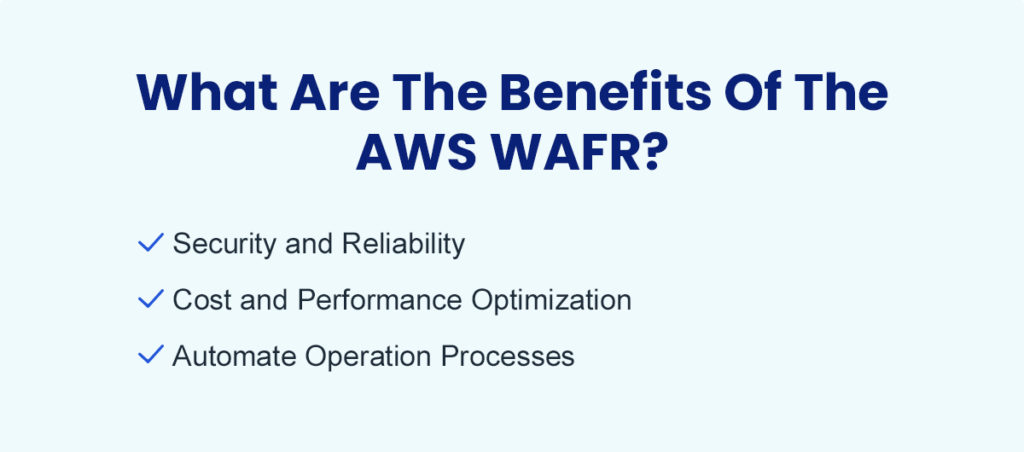 What Are The Benefits Of The AWS WAFR?

✓ Security and Reliability

✓ Cost and Performance Optimization

✓ Automate Operation Processes